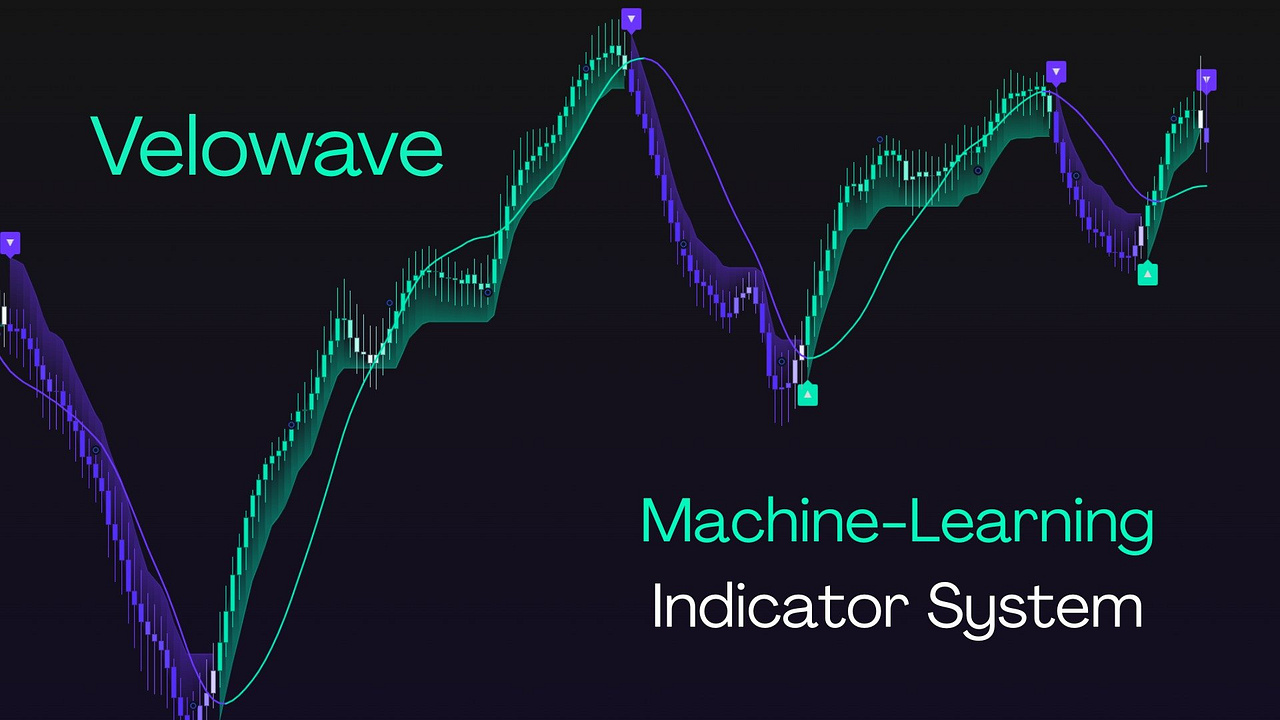 Velowave

Machine-Learning
Indicator System